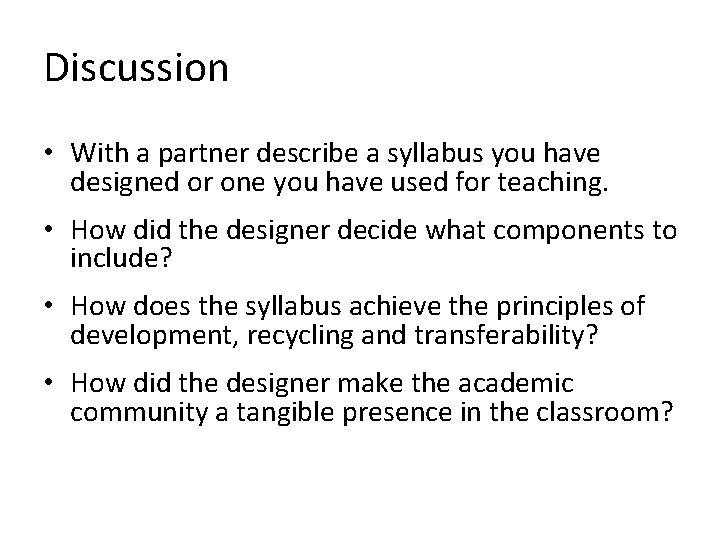 Discussion

• With a partner describe a syllabus you have designed or one you have used for teaching.

• How did the designer decide what components to include?

• How does the syllabus achieve the principles of development, recycling and transferability?

• How did the designer make the academic community a tangible presence in the classroom?